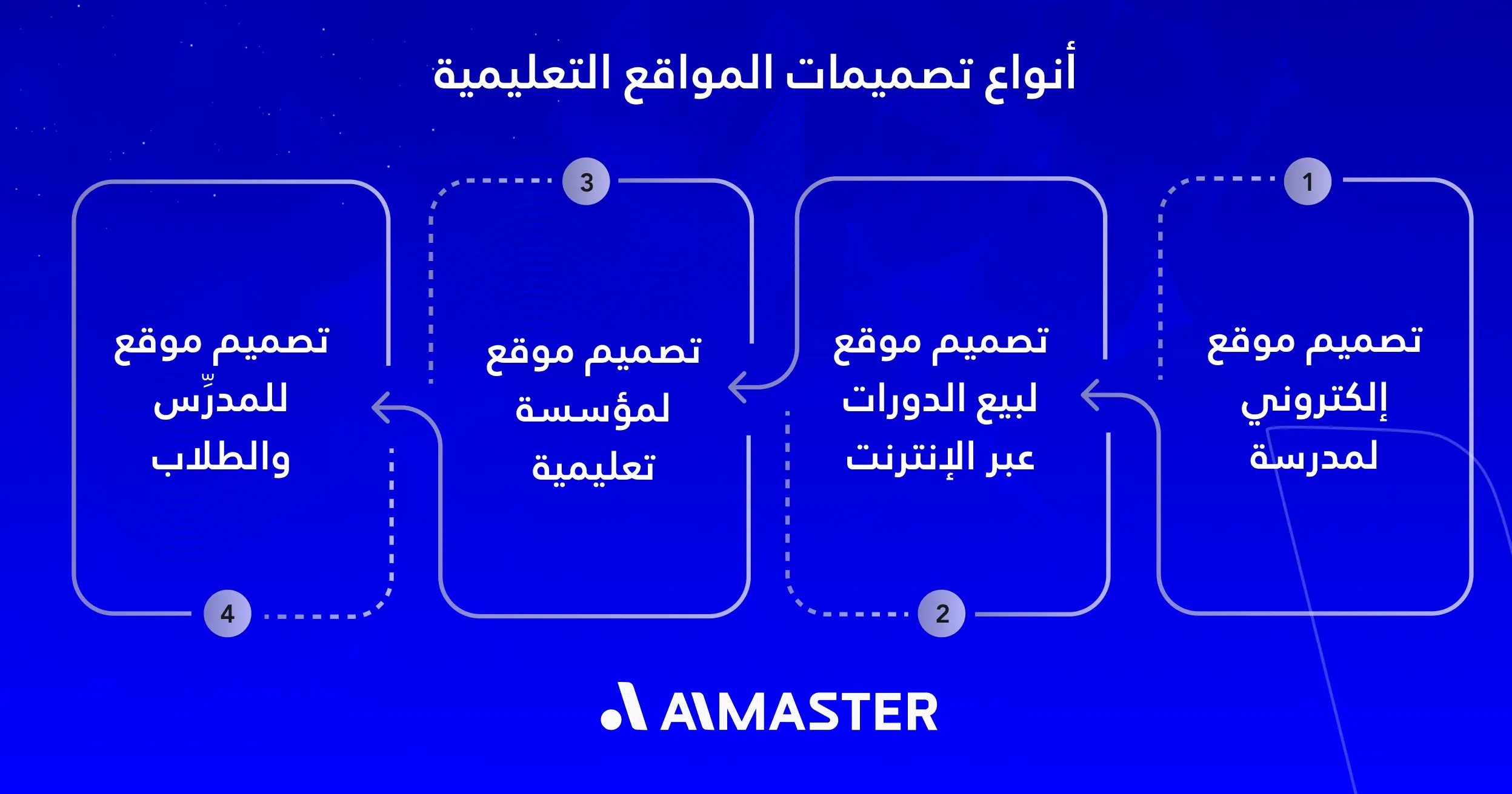 أنواع تصميمات المواقع التعليمية

1
تصميم موقع إلكتروني لمدرسة

2
تصميم موقع لبيع الدورات عبر الإنترنت

3
تصميم موقع لمؤسسة تعليمية

4
تصميم موقع للمدرِّس والطلاب

AMASTER